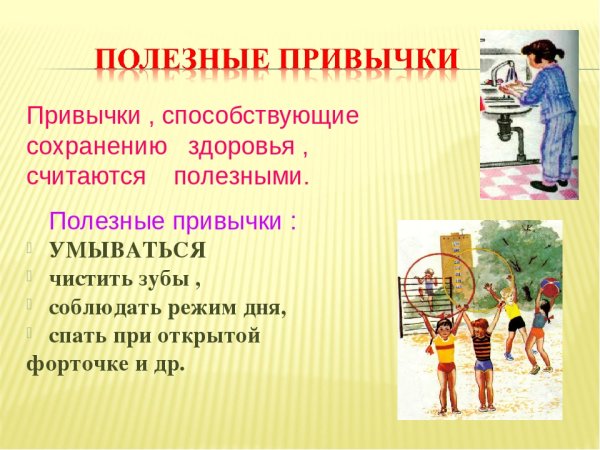 ПОЛЕЗНЫЕ ПРИВЫЧКИ

Привычки , способствующие сохранению здоровья , считаются полезными.

Полезные привычки :
УМЫВАТЬСЯ
чистить зубы ,
соблюдать режим дня,
спать при открытой форточке и др.